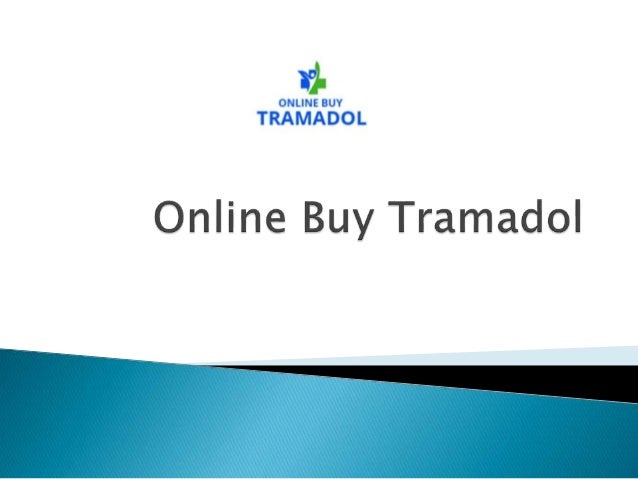 ONLINE BUY
TRAMADOL

Online Buy Tramadol